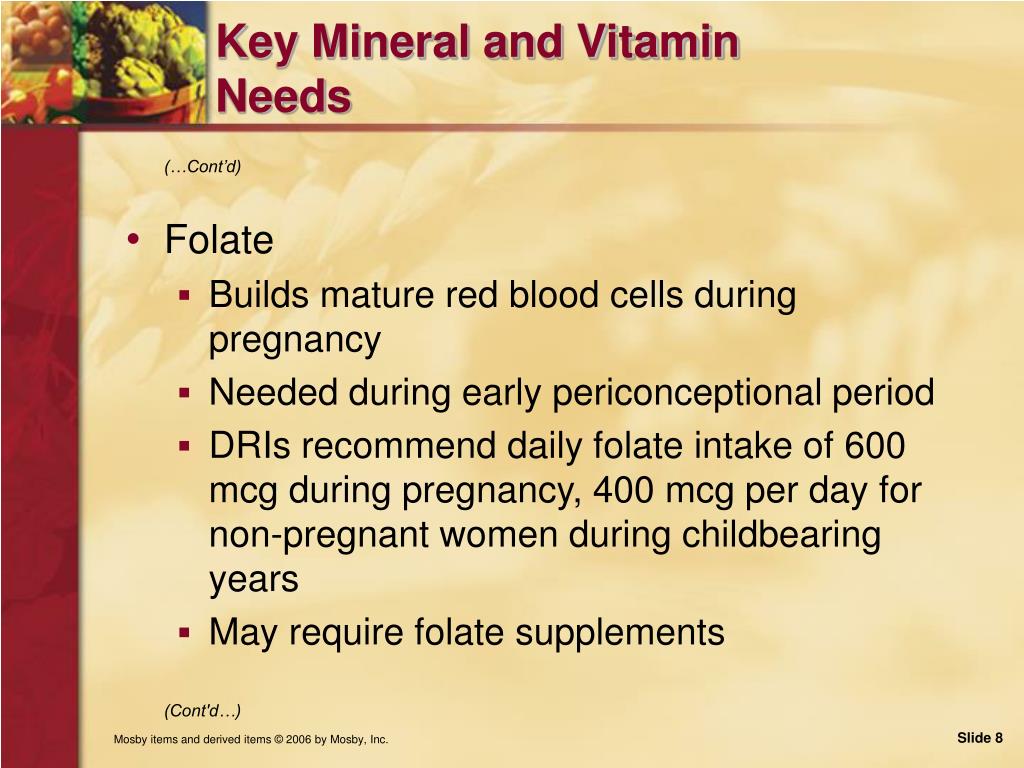 Key Mineral and Vitamin Needs

(…Cont'd)

• Folate
▪ Builds mature red blood cells during pregnancy
▪ Needed during early periconceptional period
▪ DRIs recommend daily folate intake of 600 mcg during pregnancy, 400 mcg per day for non-pregnant women during childbearing years
▪ May require folate supplements

(Cont'd…)

Mosby items and derived items © 2006 by Mosby, Inc.

Slide 8